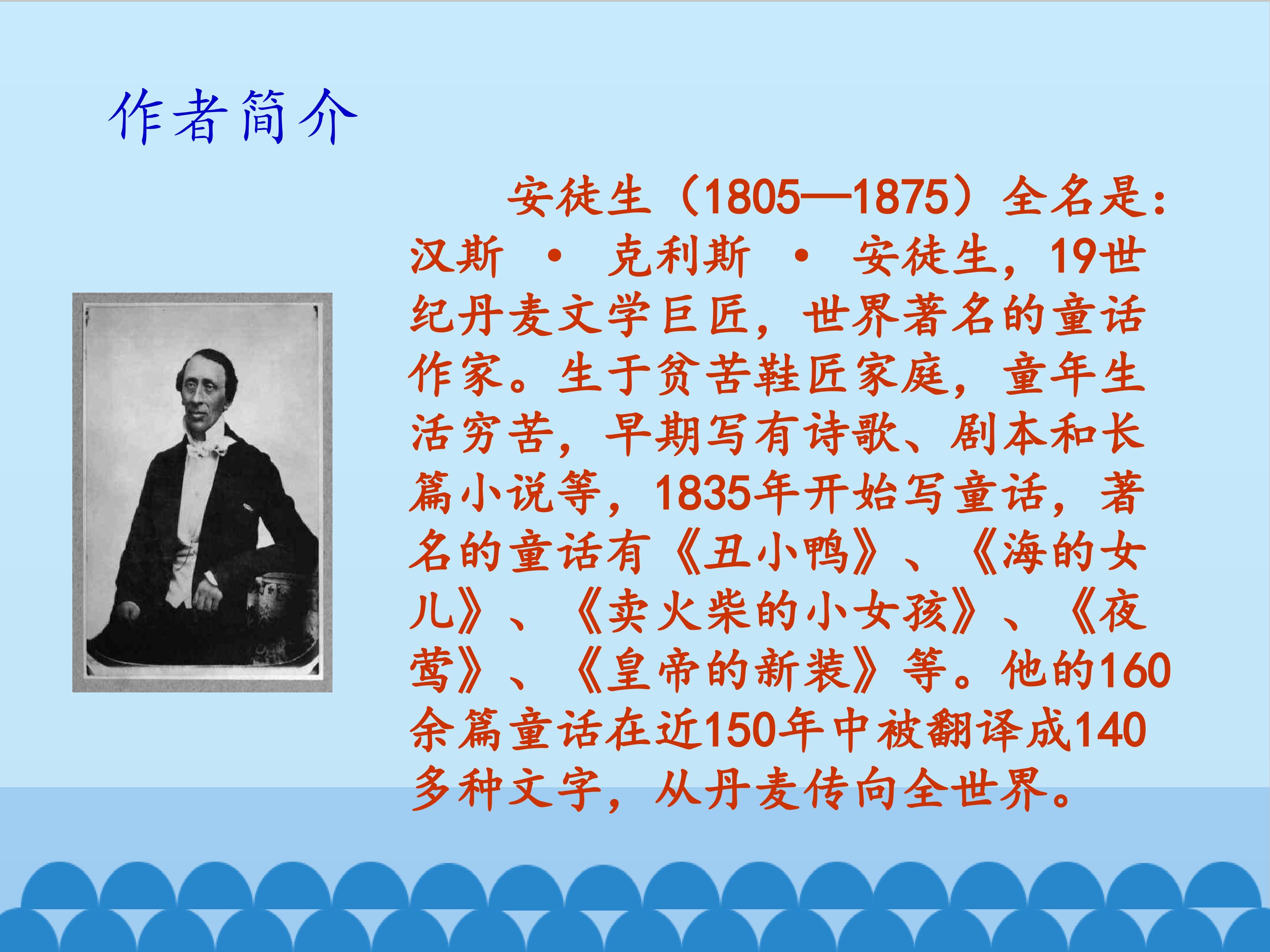 作者简介

安徒生（1805—1875）全名是：汉斯·克利斯·安徒生，19世纪丹麦文学巨匠，世界著名的童话作家。生于贫苦鞋匠家庭，童年生活穷苦，早期写有诗歌、剧本和长篇小说等，1835年开始写童话，著名的童话有《丑小鸭》、《海的女儿》、《卖火柴的小女孩》、《夜莺》、《皇帝的新装》等。他的160余篇童话在近150年中被翻译成140多种文字，从丹麦传向全世界。